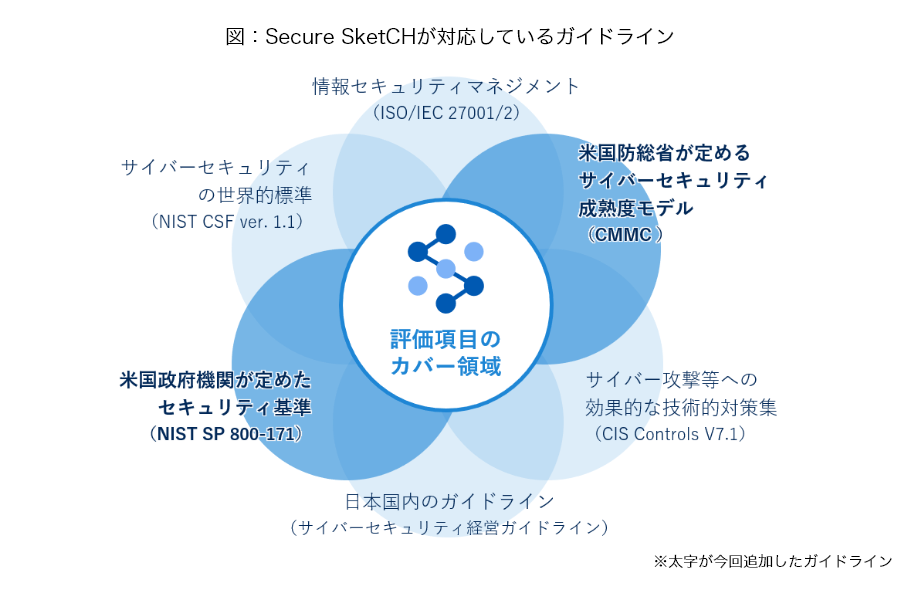 図：Secure SketCHが対応しているガイドライン

情報セキュリティマネジメント
（ISO/IEC 27001/2）

サイバーセキュリティの世界的標準
（NIST CSF ver. 1.1）

米国防総省が定めるサイバーセキュリティ成熟度モデル
（CMMC）

評価項目のカバー領域

米国政府機関が定めたセキュリティ基準
（NIST SP 800-171）

サイバー攻撃等への効果的な技術的対策集
（CIS Controls V7.1）

日本国内のガイドライン
（サイバーセキュリティ経営ガイドライン）

※太字が今回追加したガイドライン